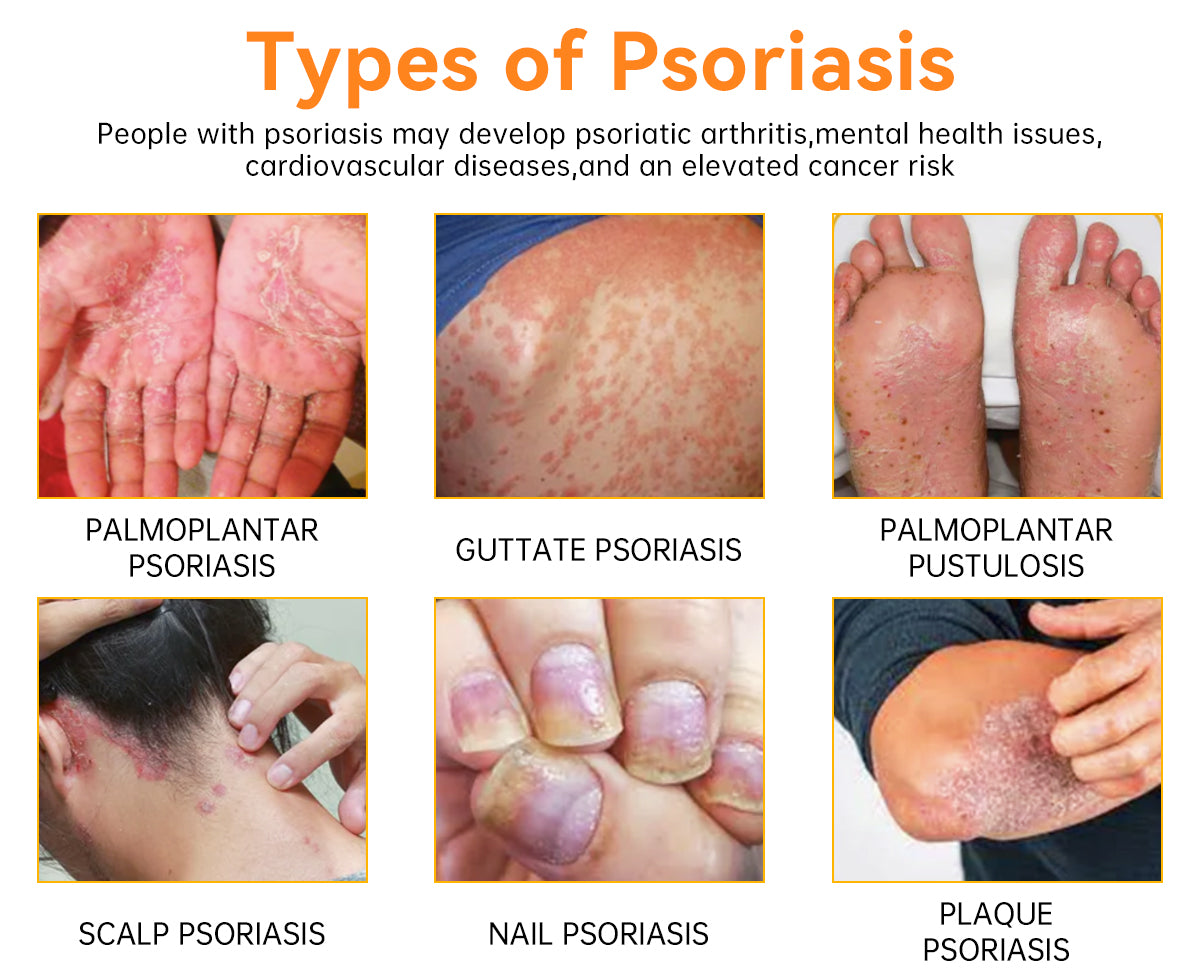 Types of Psoriasis

People with psoriasis may develop psoriatic arthritis,mental health issues, cardiovascular diseases,and an elevated cancer risk

PALMOPLANTAR PSORIASIS

GUTTATE PSORIASIS

PALMOPLANTAR PUSTULOSIS

SCALP PSORIASIS

NAIL PSORIASIS

PLAQUE PSORIASIS